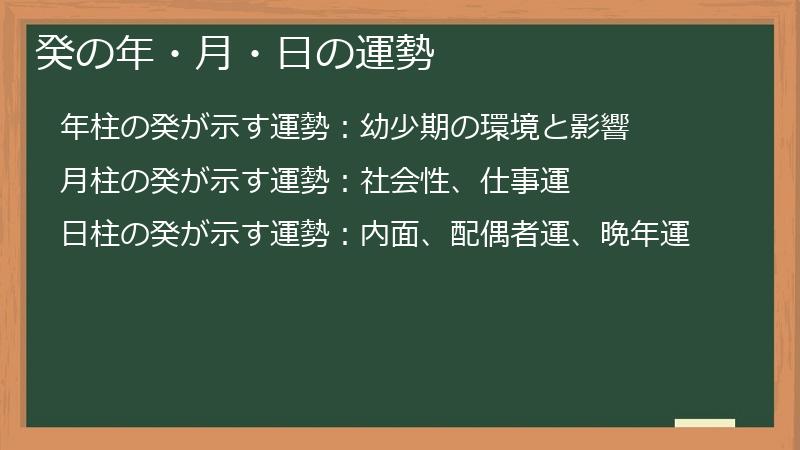 癸の年・月・日の運勢

年柱の癸が示す運勢：幼少期の環境と影響

月柱の癸が示す運勢：社会性、仕事運

日柱の癸が示す運勢：内面、配偶者運、晩年運